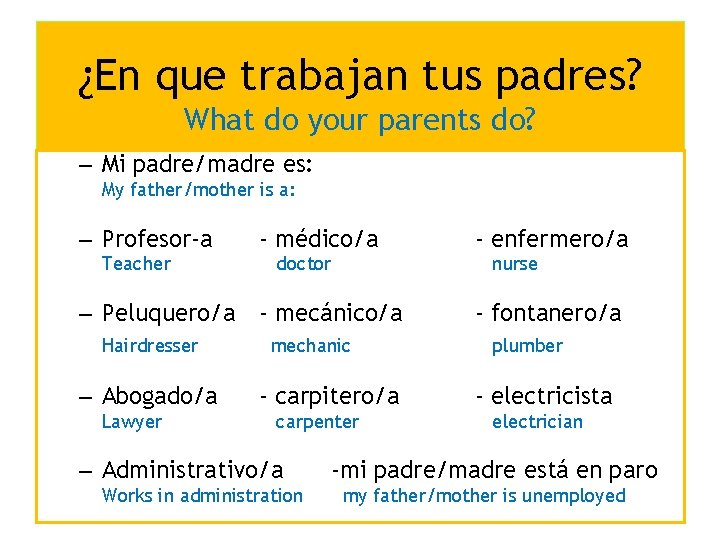 ¿En que trabajan tus padres?
What do your parents do?

– Mi padre/madre es:
My father/mother is a:

– Profesor-a - médico/a - enfermero/a
Teacher doctor nurse

– Peluquero/a - mecánico/a - fontanero/a
Hairdresser mechanic plumber

– Abogado/a - carpitero/a - electricista
Lawyer carpenter electrician

– Administrativo/a -mi padre/madre está en paro
Works in administration my father/mother is unemployed